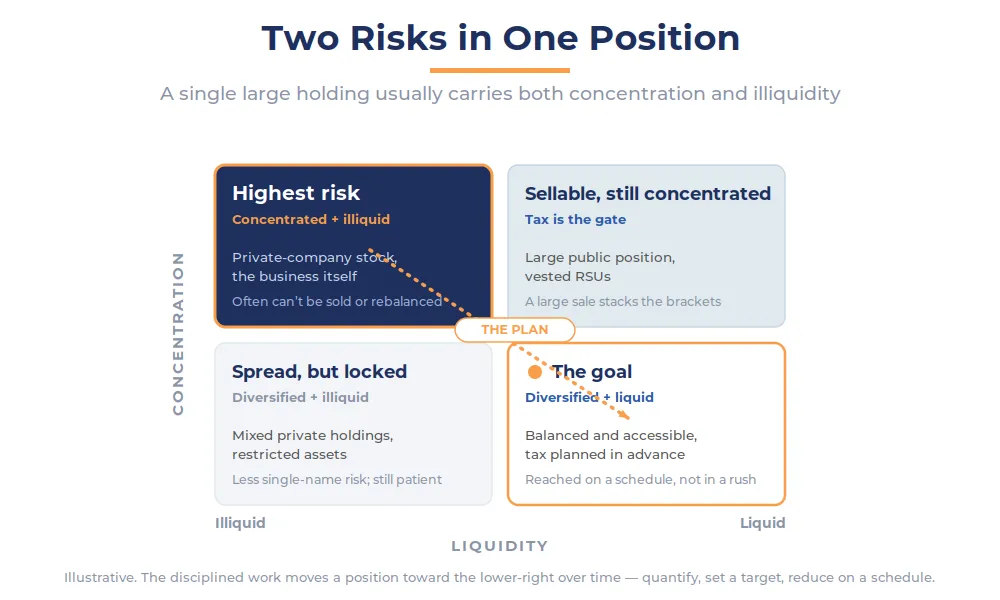 Two Risks in One Position

A single large holding usually carries both concentration and illiquidity

CONCENTRATION

Highest risk
Concentrated + illiquid
Private-company stock, the business itself
Often can't be sold or rebalanced

Sellable, still concentrated
Tax is the gate
Large public position, vested RSUs
A large sale stacks the brackets

THE PLAN

Spread, but locked
Diversified + illiquid
Mixed private holdings, restricted assets
Less single-name risk; still patient

The goal
Diversified + liquid
Balanced and accessible, tax planned in advance
Reached on a schedule, not in a rush

Illiquid
Liquid
LIQUIDITY

Illustrative. The disciplined work moves a position toward the lower-right over time — quantify, set a target, reduce on a schedule.